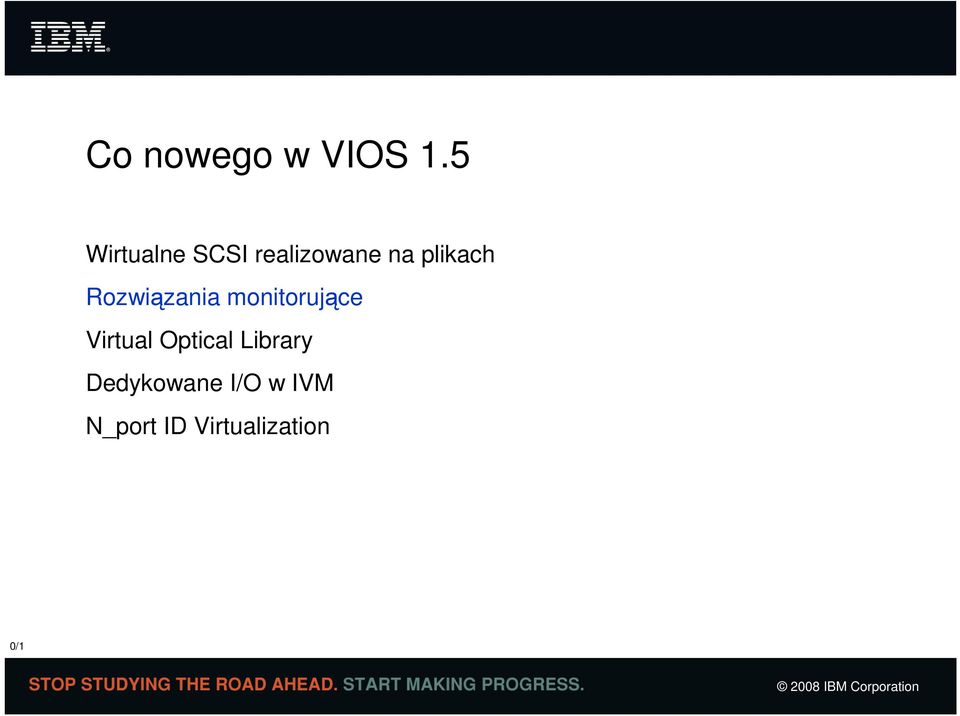 IBM

Co nowego w VIOS 1.5

Wirtualne SCSI realizowane na plikach

Rozwiązania monitorujące

Virtual Optical Library

Dedykowane I/O w IVM

N_port ID Virtualization

0/1

STOP STUDYING THE ROAD AHEAD. START MAKING PROGRESS.

© 2008 IBM Corporation